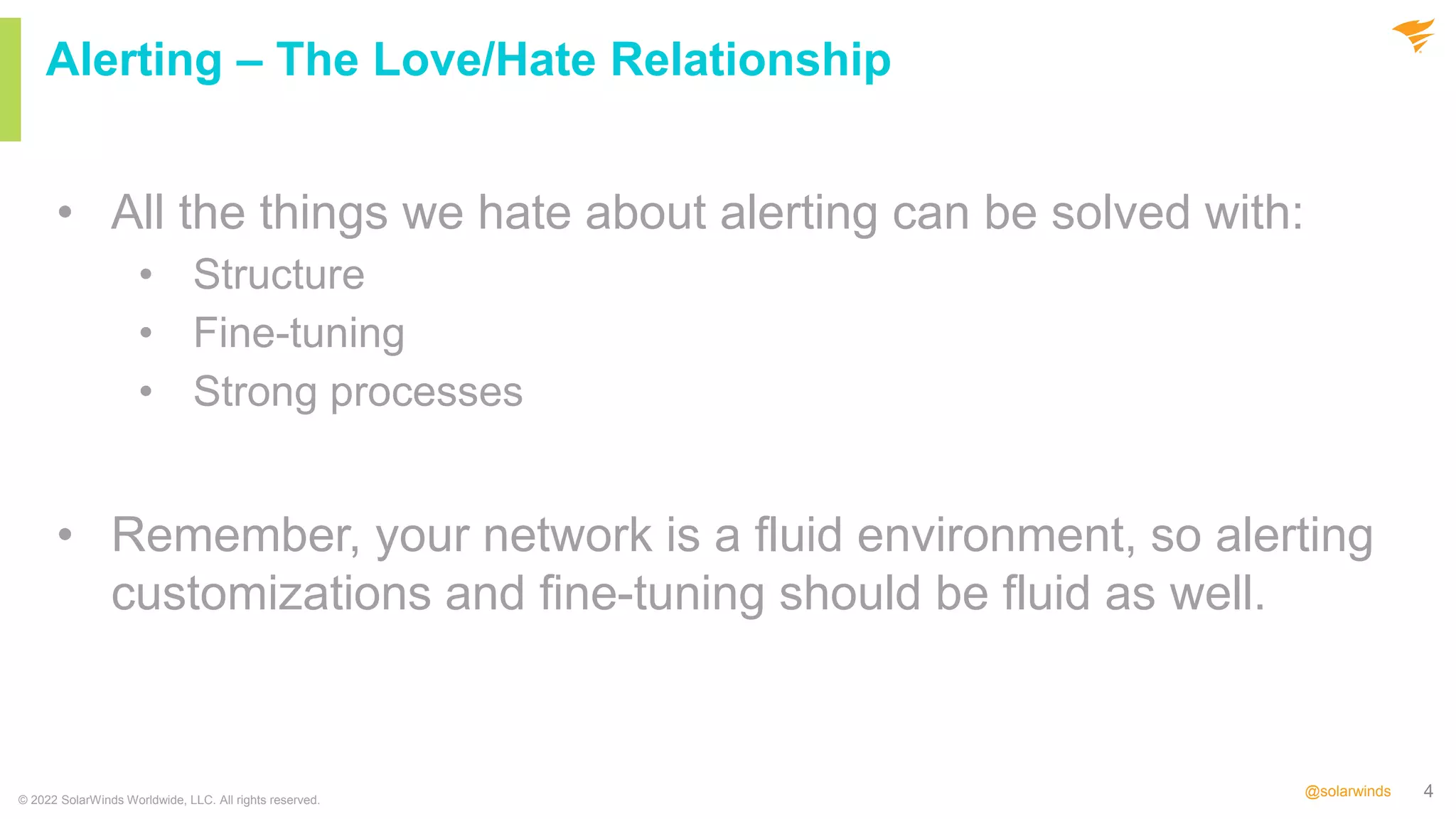 Alerting – The Love/Hate Relationship

• All the things we hate about alerting can be solved with:
  • Structure
  • Fine-tuning
  • Strong processes

• Remember, your network is a fluid environment, so alerting customizations and fine-tuning should be fluid as well.

© 2022 SolarWinds Worldwide, LLC. All rights reserved.

@solarwinds 4